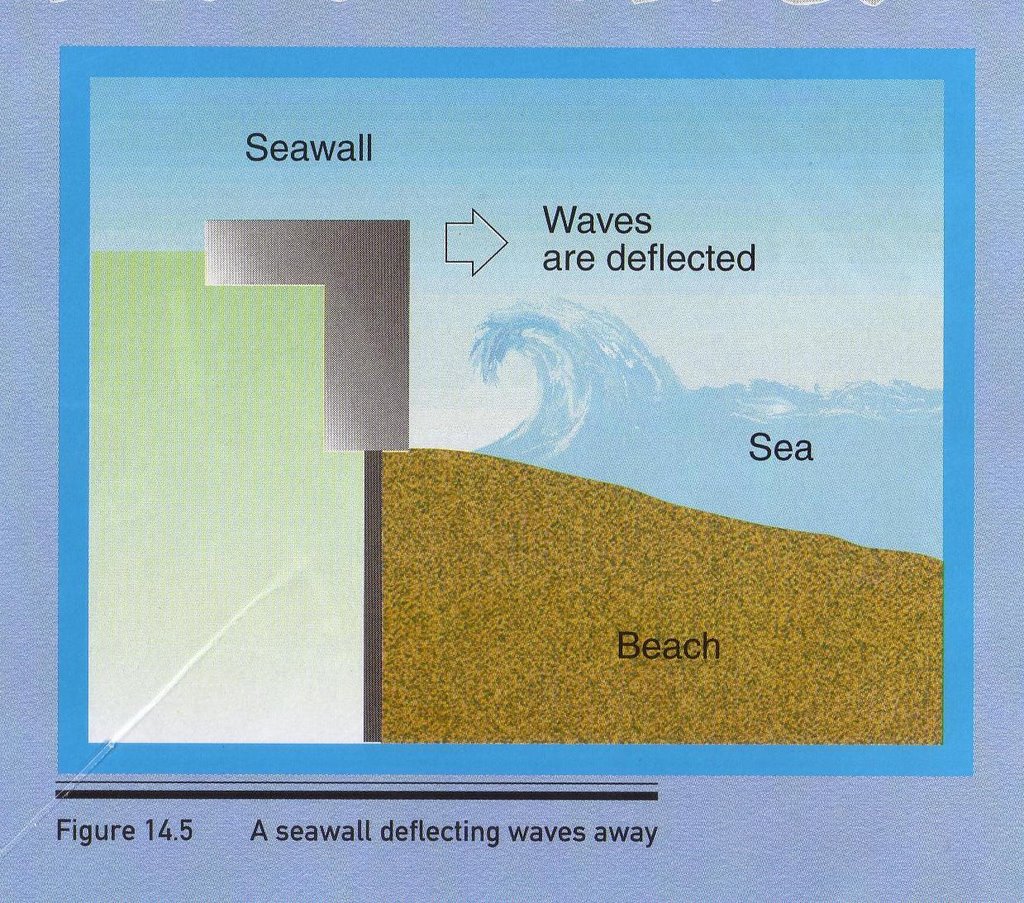 Seawall

Waves are deflected

Sea

Beach

Figure 14.5 A seawall deflecting waves away